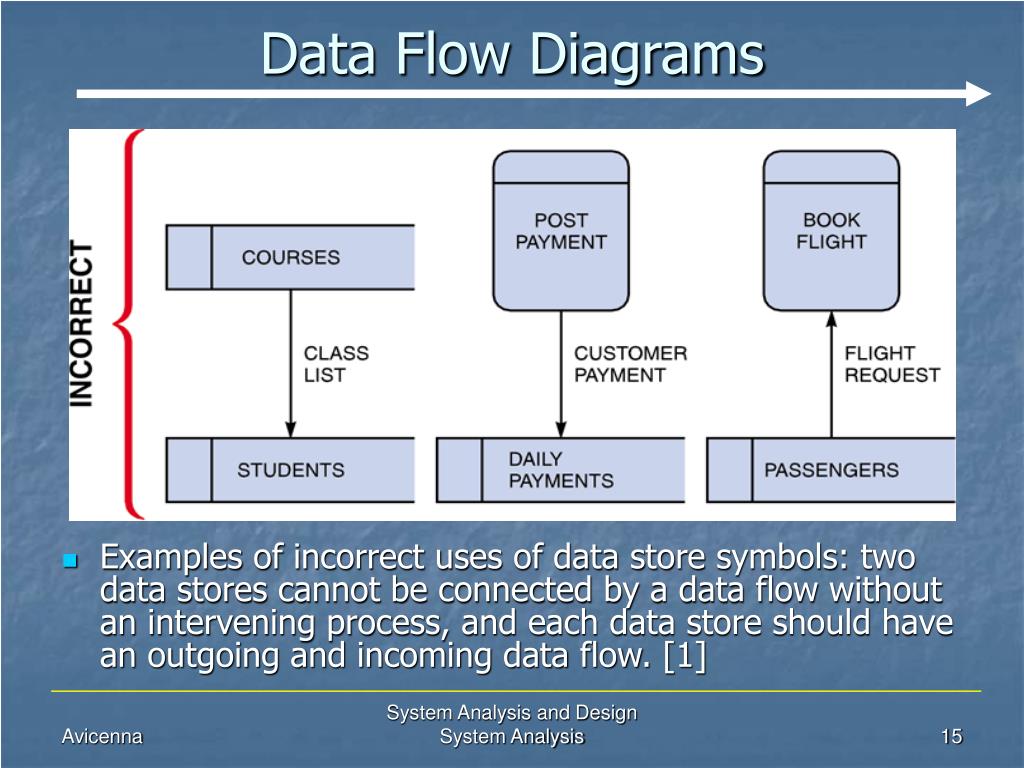 Data Flow Diagrams

INCORRECT

COURSES

CLASS LIST

STUDENTS

POST PAYMENT

CUSTOMER PAYMENT

DAILY PAYMENTS

BOOK FLIGHT

FLIGHT REQUEST

PASSENGERS

Examples of incorrect uses of data store symbols: two data stores cannot be connected by a data flow without an intervening process, and each data store should have an outgoing and incoming data flow. [1]

Avicenna

System Analysis and Design
System Analysis

15